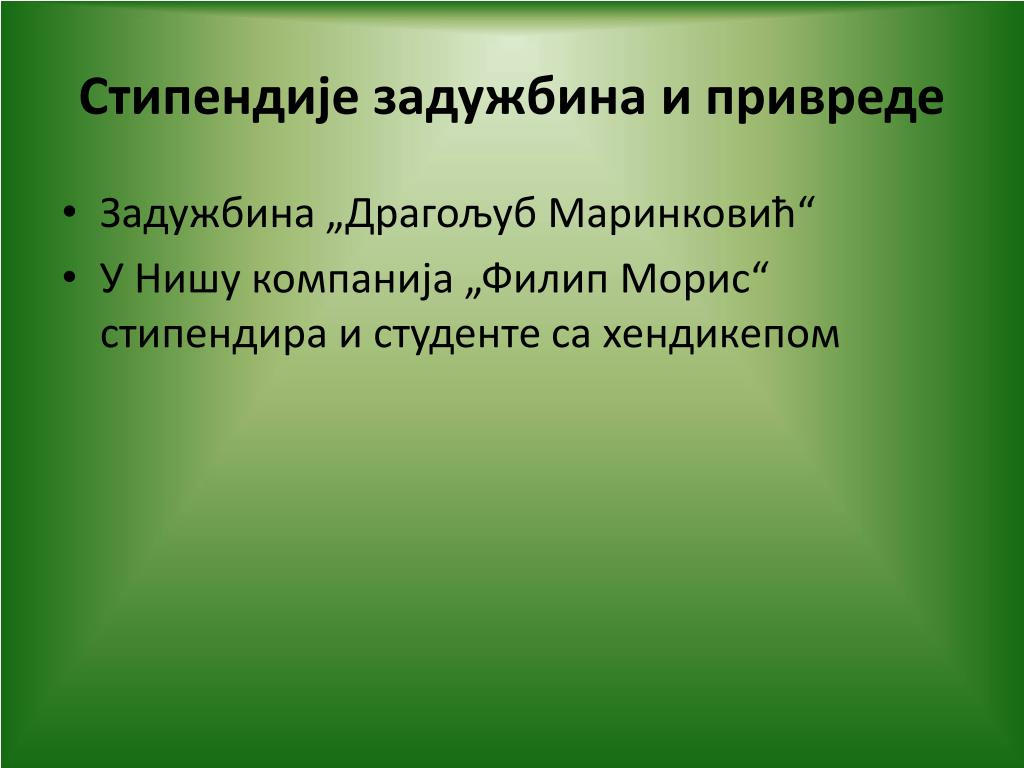 Стипендије задужбина и привреде

• Задужбина „Драгољуб Маринковић“
• У Нишу компанија „Филип Морис“ стипендира и студенте са хендикепом